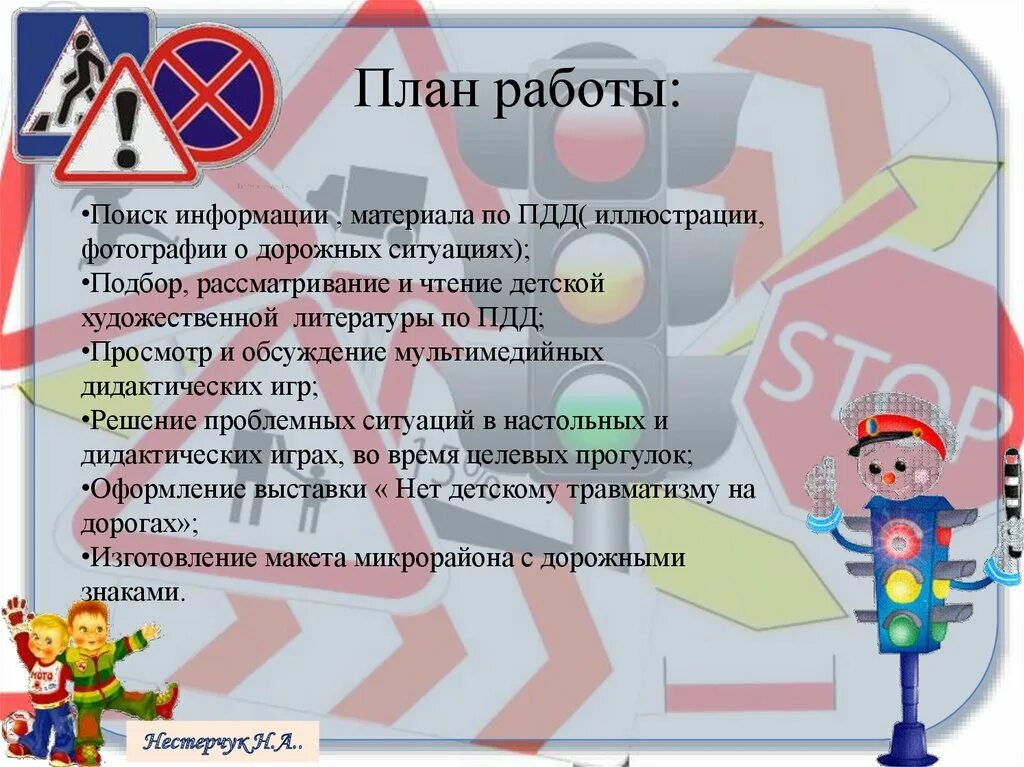 План работы:

•Поиск информации , материала по ПДД( иллюстрации, фотографии о дорожных ситуациях);
•Подбор, рассматривание и чтение детской художественной литературы по ПДД;
•Просмотр и обсуждение мультимедийных дидактических игр;
•Решение проблемных ситуаций в настольных и дидактических играх, во время целевых прогулок;
•Оформление выставки « Нет детскому травматизму на дорогах»;
•Изготовление макета микрорайона с дорожными знаками.

STOP

Нестерчук Н.А..